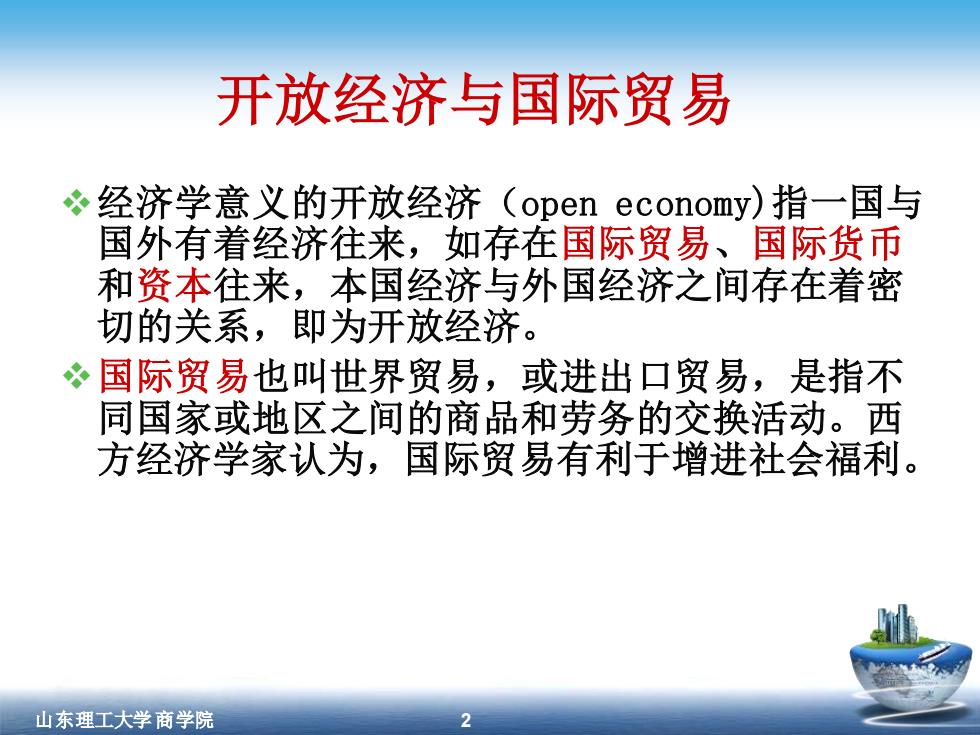 开放经济与国际贸易

❖ 经济学意义的开放经济（open economy)指一国与国外有着经济往来，如存在国际贸易、国际货币和资本往来，本国经济与外国经济之间存在着密切的关系，即为开放经济。

❖ 国际贸易也叫世界贸易，或进出口贸易，是指不同国家或地区之间的商品和劳务的交换活动。西方经济学家认为，国际贸易有利于增进社会福利。

山东理工大学 商学院

2